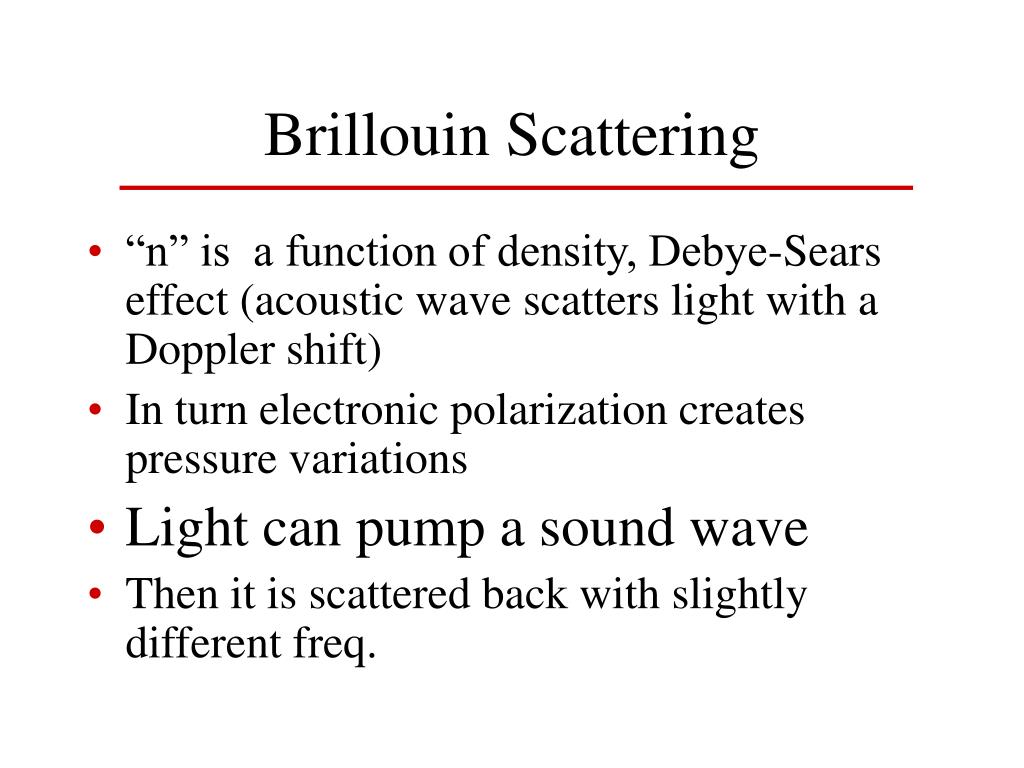 Brillouin Scattering

• “n” is  a function of density, Debye-Sears effect (acoustic wave scatters light with a Doppler shift)
• In turn electronic polarization creates pressure variations
• Light can pump a sound wave
• Then it is scattered back with slightly different freq.